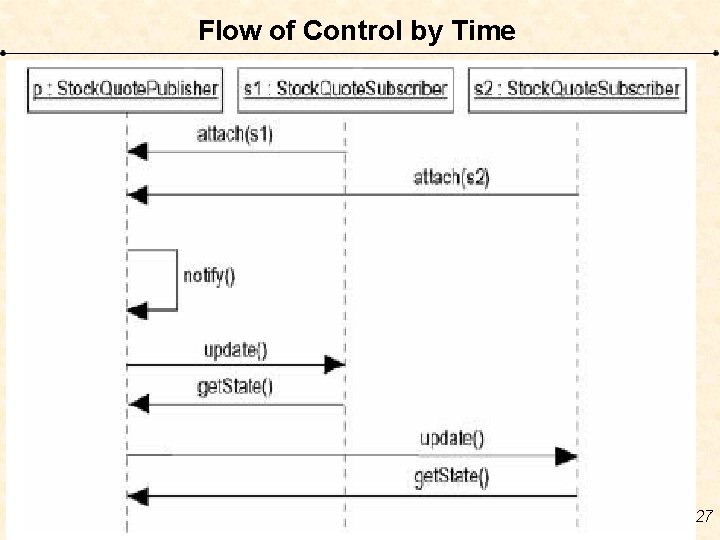 Flow of Control by Time

p : StockQuotePublisher

s1 : StockQuoteSubscriber

s2 : StockQuoteSubscriber

attach(s1)

attach(s2)

notify()

update()

getState()

update()

getState()

27